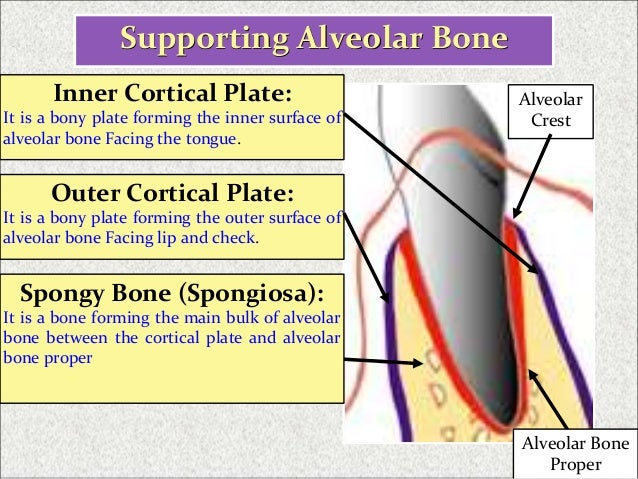 Supporting Alveolar Bone

Inner Cortical Plate:
It is a bony plate forming the inner surface of alveolar bone Facing the tongue.

Outer Cortical Plate:
It is a bony plate forming the outer surface of alveolar bone Facing lip and check.

Spongy Bone (Spongiosa):
It is a bone forming the main bulk of alveolar bone between the cortical plate and alveolar bone proper

Alveolar Crest

Alveolar Bone Proper